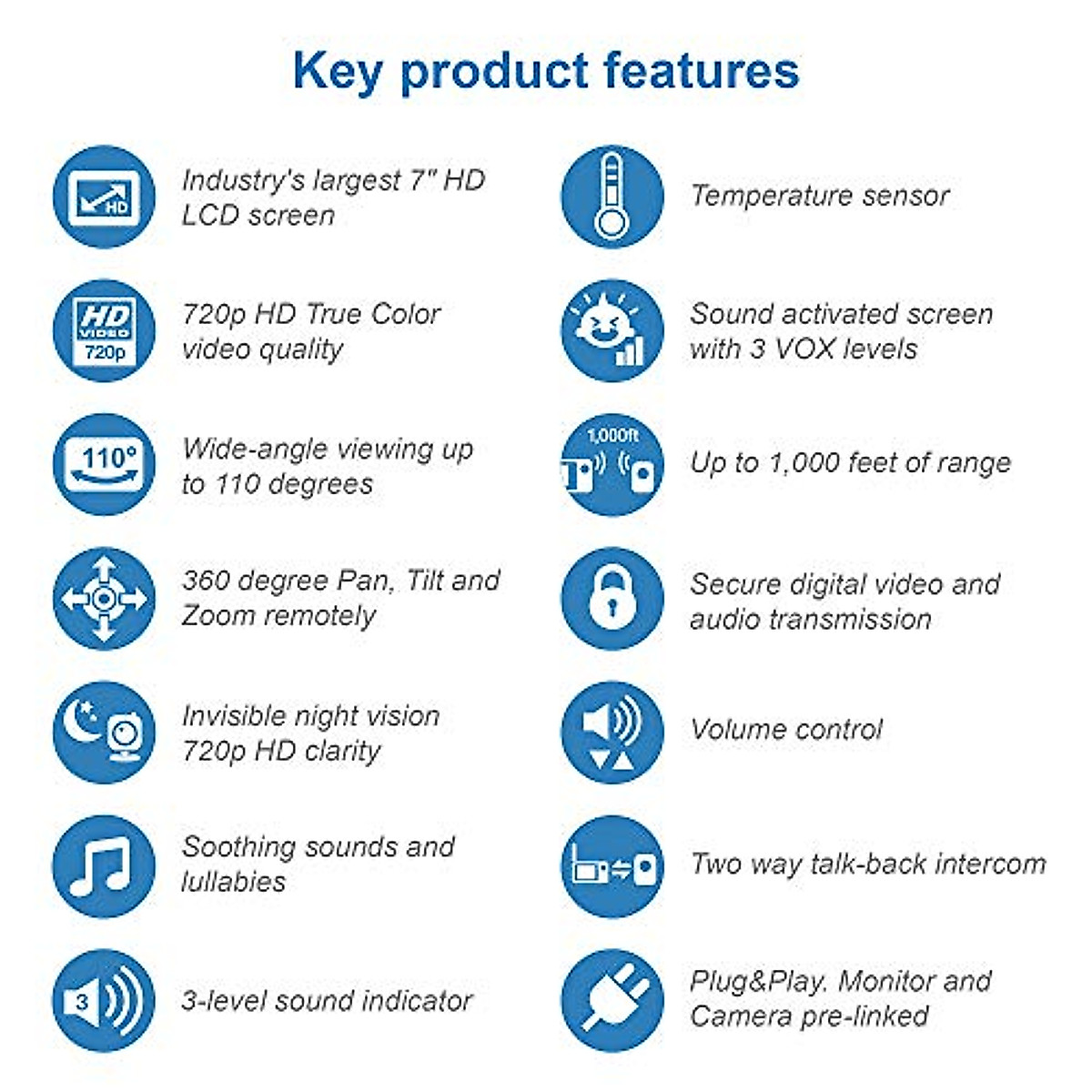 Key product features

HD
Industry's largest 7" HD LCD screen

HD VIDEO 720p
720p HD True Color video quality

110°
Wide-angle viewing up to 110 degrees

360 degree Pan, Tilt and Zoom remotely

Invisible night vision 720p HD clarity

Soothing sounds and lullabies

3
3-level sound indicator

Temperature sensor

Sound activated screen with 3 VOX levels

1,000ft
Up to 1,000 feet of range

Secure digital video and audio transmission

Volume control

Two way talk-back intercom

Plug&Play. Monitor and Camera pre-linked